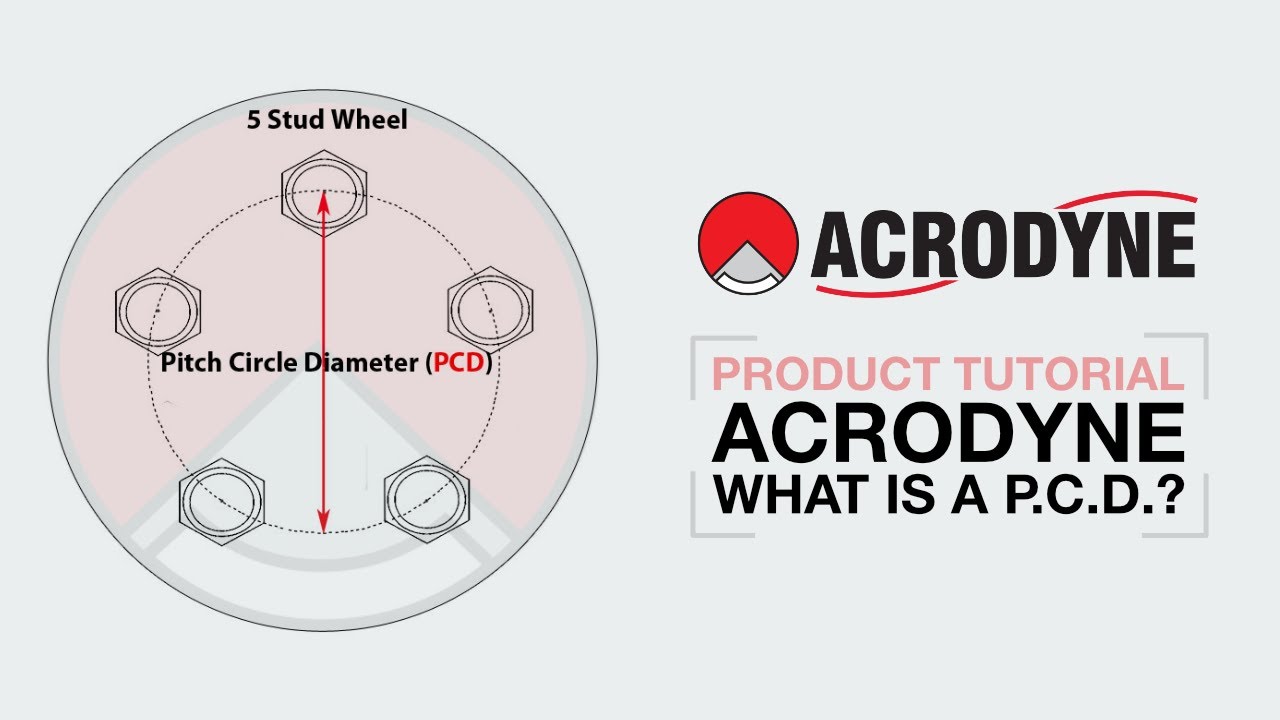 5 Stud Wheel

Pitch Circle Diameter (PCD)

ACRODYNE

PRODUCT TUTORIAL
ACRODYNE
WHAT IS A P.C.D.?